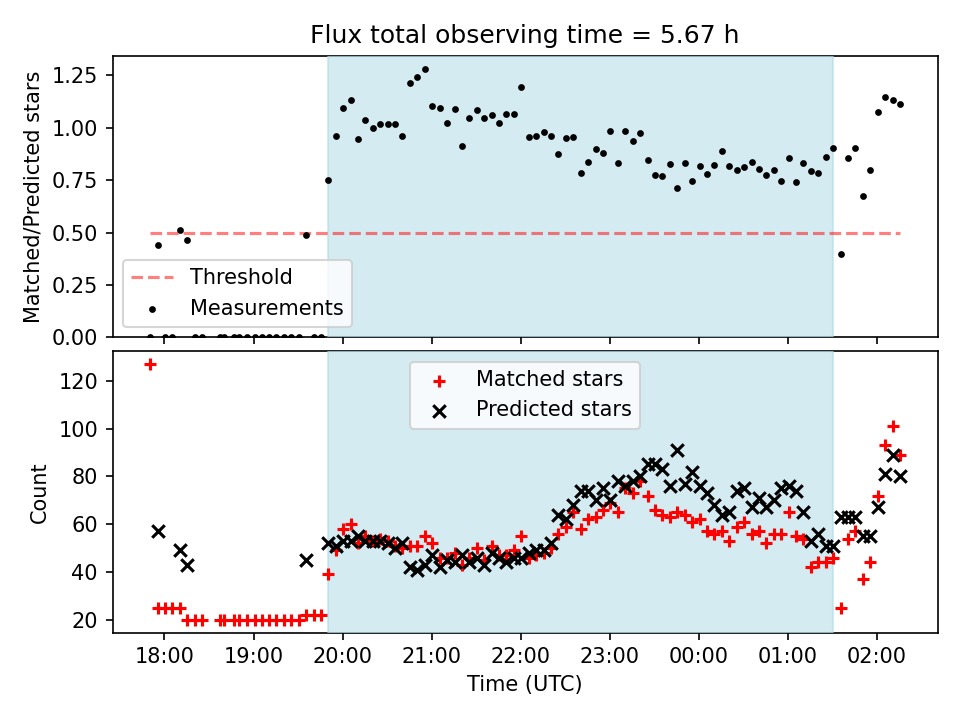 Flux total observing time = 5.67 h

Matched/Predicted stars

1.25
1.00
0.75
0.50
0.25
0.00

Threshold
Measurements

Count

120
100
80
60
40
20

Matched stars
Predicted stars

18:00
19:00
20:00
21:00
22:00
23:00
00:00
01:00
02:00

Time (UTC)